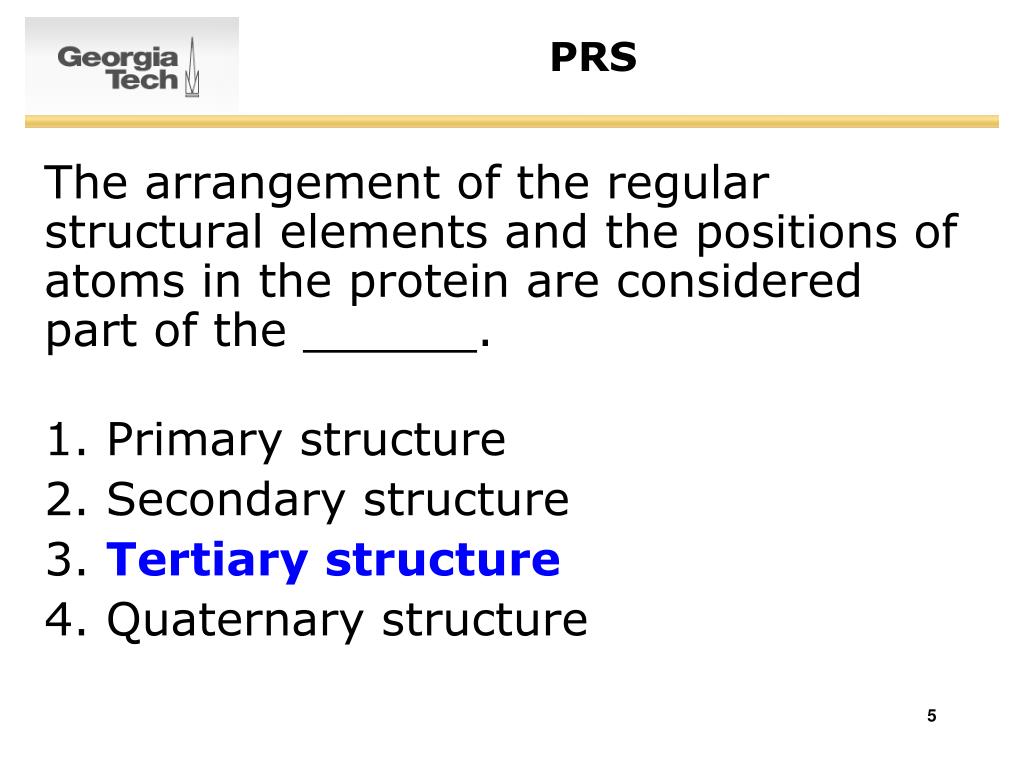 Georgia Tech

PRS

The arrangement of the regular structural elements and the positions of atoms in the protein are considered part of the ______.

1. Primary structure
2. Secondary structure
3. Tertiary structure
4. Quaternary structure

5